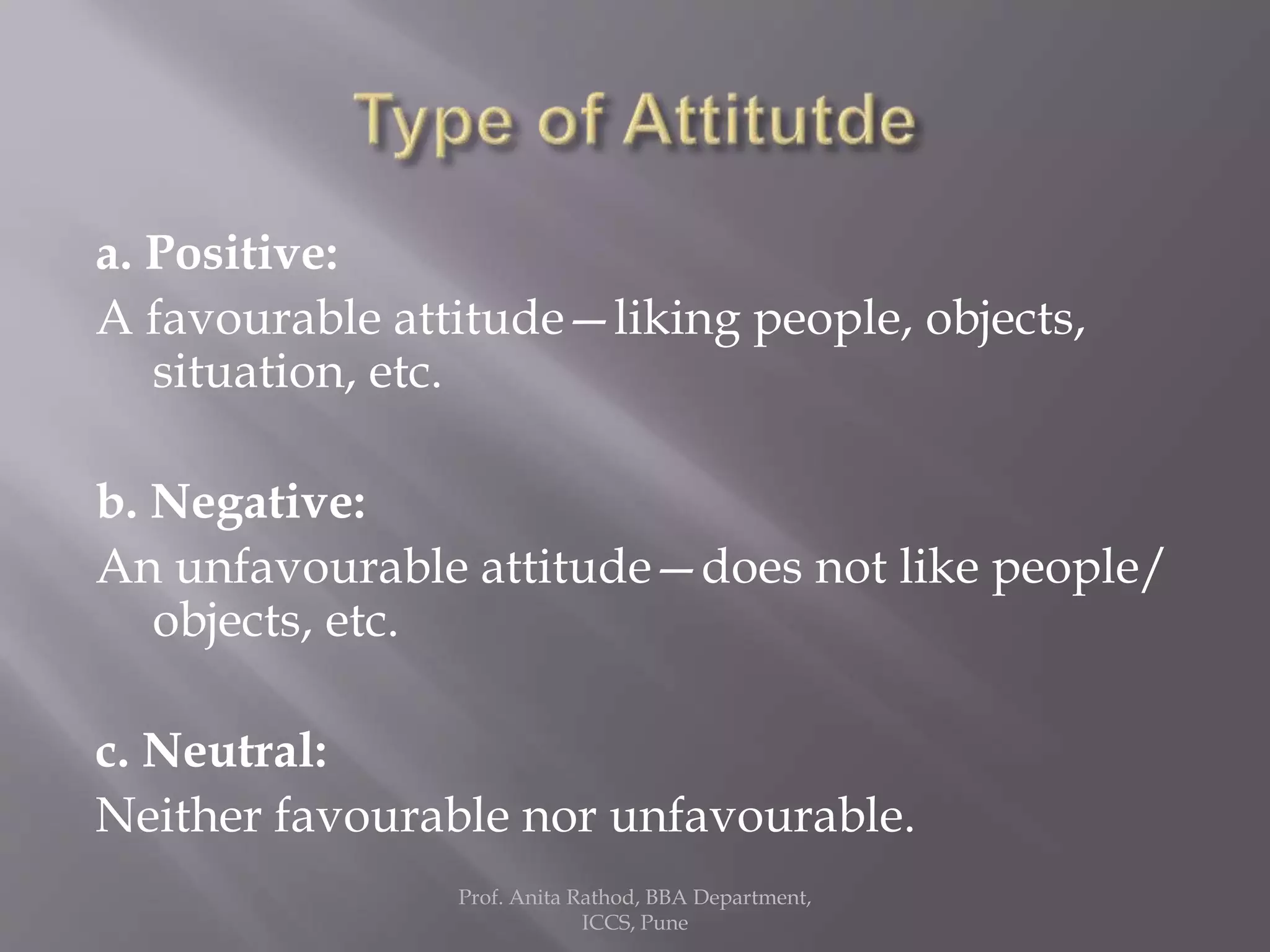 Type of Attitutde

a. Positive:
A favourable attitude—liking people, objects, situation, etc.

b. Negative:
An unfavourable attitude—does not like people/ objects, etc.

c. Neutral:
Neither favourable nor unfavourable.

Prof. Anita Rathod, BBA Department, ICCS, Pune